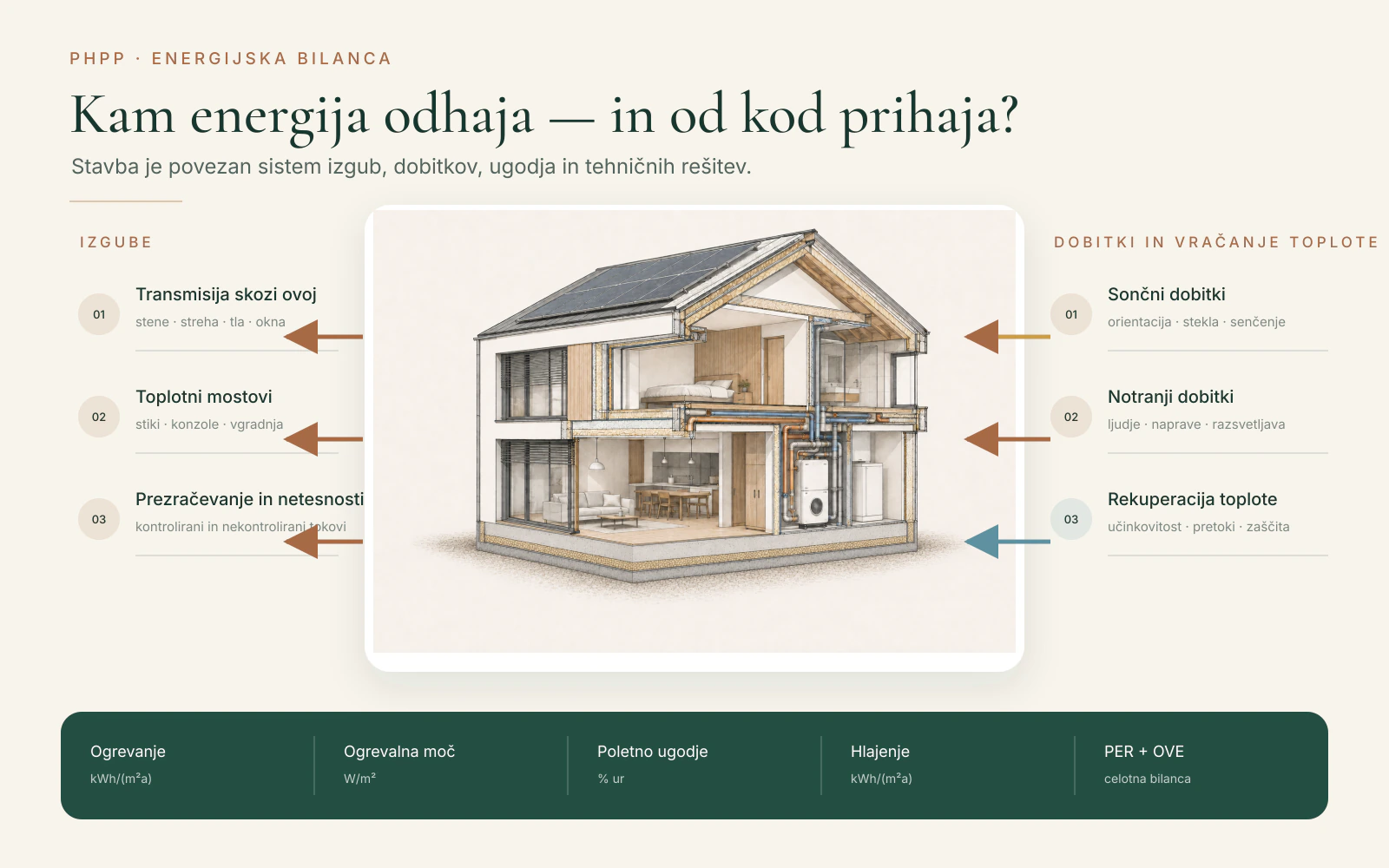 PHPP · ENERGIJSKA BILANCA

Kam energija odhaja — in od kod prihaja?

Stavba je povezan sistem izgub, dobitkov, ugodja in tehničnih rešitev.

IZGUBE

01 Transmisija skozi ovoj
stene · streha · tla · okna

02 Toplotni mostovi
stiki · konzole · vgradnja

03 Prezračevanje in netesnosti
kontrolirani in nekontrolirani tokovi

DOBITKI IN VRAČANJE TOPLOTE

01 Sončni dobitki
orientacija · stekla · senčenje

02 Notranji dobitki
ljudje · naprave · razsvetljava

03 Rekuperacija toplote
učinkovitost · pretoki · zaščita

Ogrevanje
kWh/(m²a)

Ogrevalna moč
W/m²

Poletno ugodje
% ur

Hlajenje
kWh/(m²a)

PER + OVE
celotna bilanca